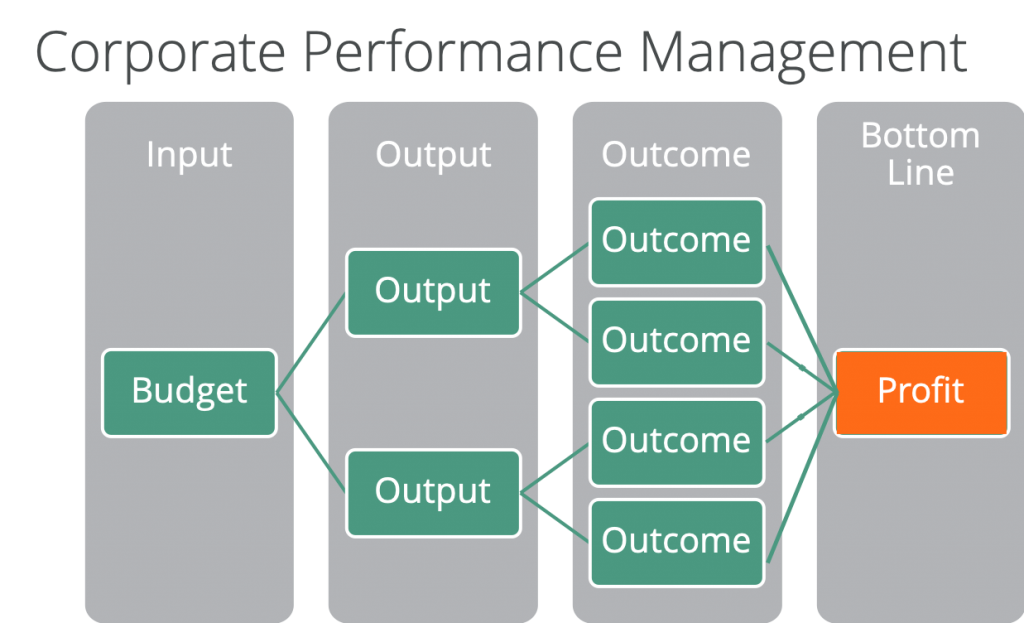 Corporate Performance Management

Input

Budget

Output

Output

Output

Outcome

Outcome

Outcome

Outcome

Outcome

Bottom Line

Profit